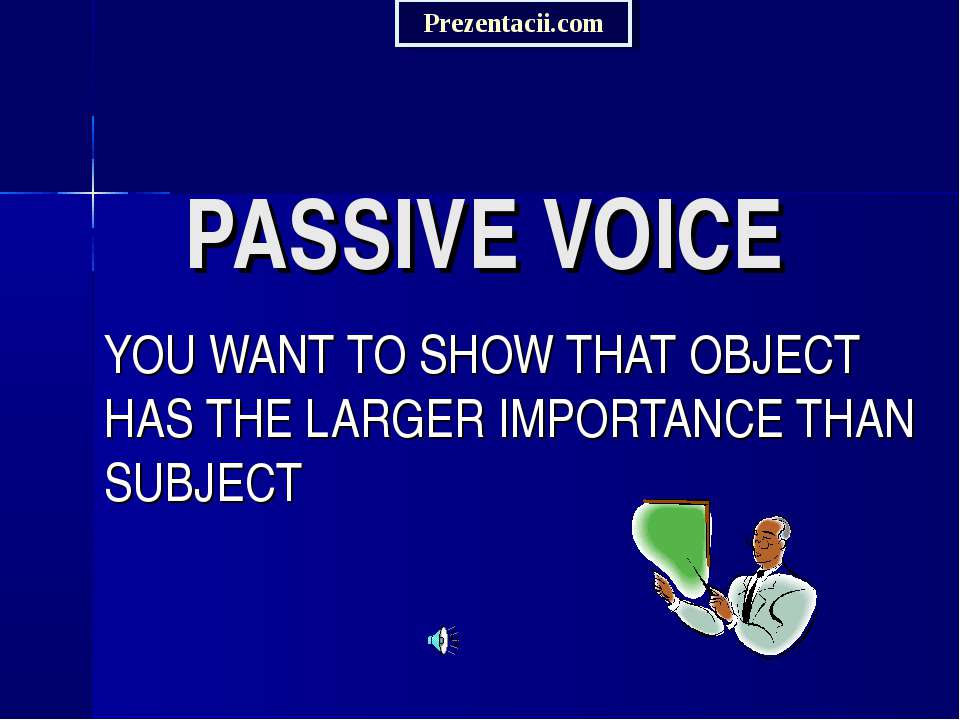 Prezentacii.com

PASSIVE VOICE

YOU WANT TO SHOW THAT OBJECT HAS THE LARGER IMPORTANCE THAN SUBJECT